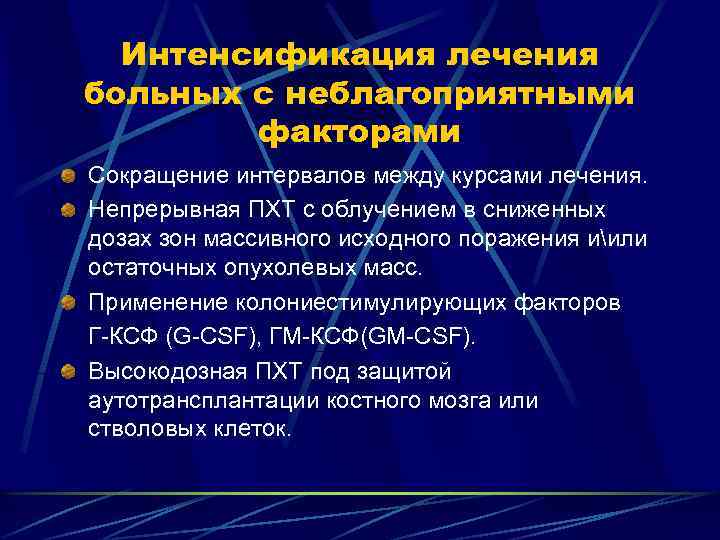 Интенсификация лечения больных с неблагоприятными факторами

Сокращение интервалов между курсами лечения.

Непрерывная ПХТ с облучением в сниженных дозах зон массивного исходного поражения и\или остаточных опухолевых масс.

Применение колониестимулирующих факторов Г-КСФ (G-CSF), ГМ-КСФ(GM-CSF).

Высокодозная ПХТ под защитой аутотрансплантации костного мозга или стволовых клеток.